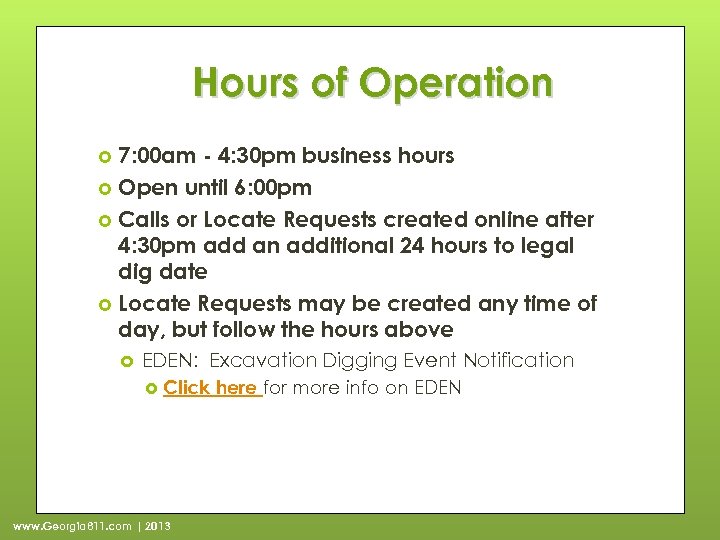 Hours of Operation

7:00am - 4:30pm business hours

Open until 6:00pm

Calls or Locate Requests created online after 4:30pm add an additional 24 hours to legal dig date

Locate Requests may be created any time of day, but follow the hours above

EDEN: Excavation Digging Event Notification

Click here for more info on EDEN

www.Georgia811.com | 2013